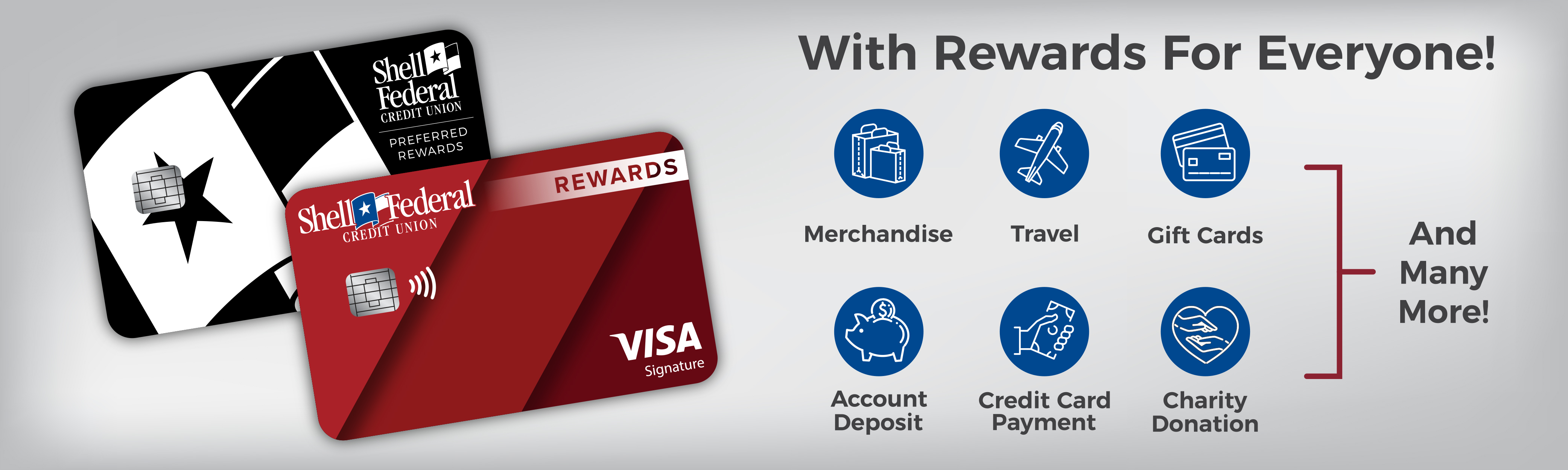 Shell Federal CREDIT UNION

PREFERRED REWARDS

Shell Federal CREDIT UNION

REWARDS

VISA Signature

With Rewards For Everyone!

Merchandise

Travel

Gift Cards

Account Deposit

Credit Card Payment

Charity Donation

And Many More!